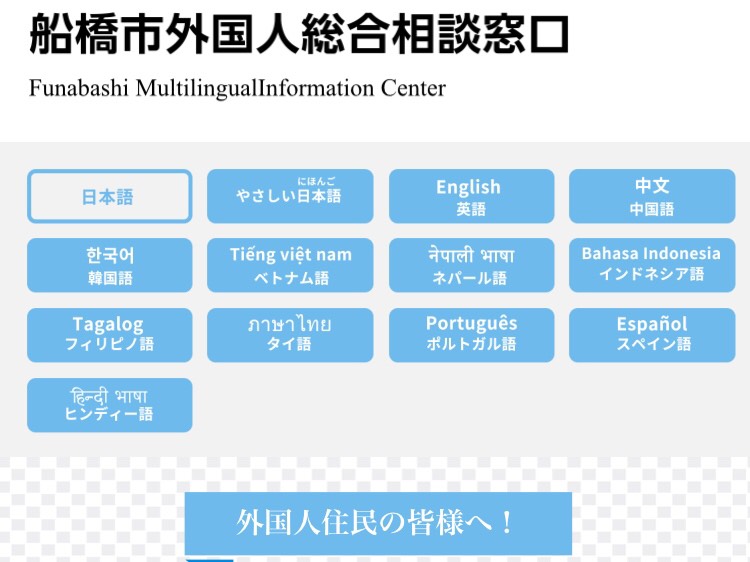 船橋市外国人総合相談窓口

Funabashi MultilingualInformation Center

日本語

にほんご
やさしい日本語

English
英語

中文
中国語

한국어
韓国語

Tiếng việt nam
ベトナム語

नेपाली भाषा
ネパール語

Bahasa Indonesia
インドネシア語

Tagalog
フィリピノ語

ภาษาไทย
タイ語

Português
ポルトガル語

Español
スペイン語

हिन्दी भाषा
ヒンディー語

外国人住民の皆様へ！